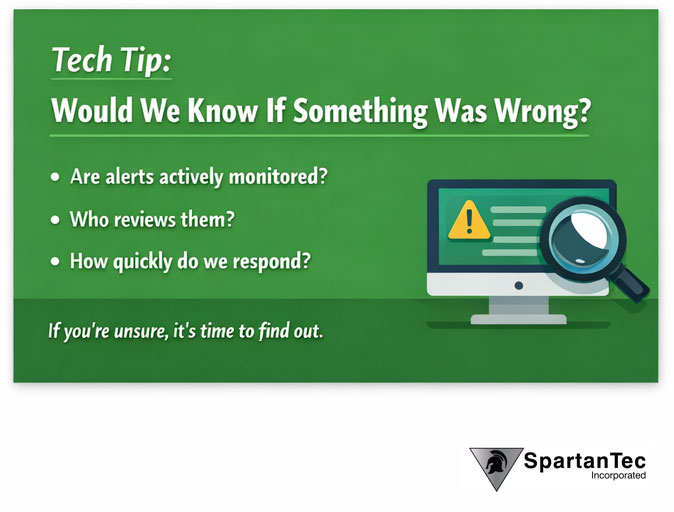 Tech Tip:

Would We Know If Something Was Wrong?

• Are alerts actively monitored?
• Who reviews them?
• How quickly do we respond?

If you're unsure, it's time to find out.

SpartanTec
Incorporated